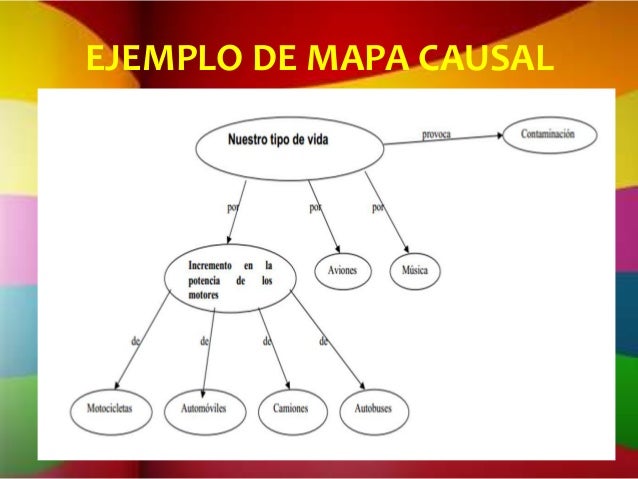 EJEMPLO DE MAPA CAUSAL

Nuestro tipo de vida

provoca

Contaminación

por

por

por

Incremento en la potencia de los motores

Aviones

Música

de

de

de

de

Motocicletas

Automóviles

Camiones

Autobuses